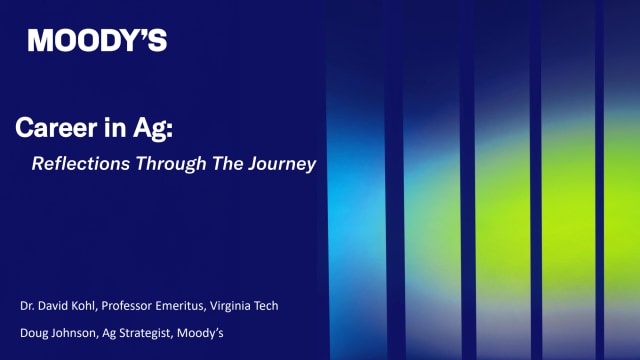 MOODY'S

Career in Ag:

Reflections Through The Journey

Dr. David Kohl, Professor Emeritus, Virginia Tech

Doug Johnson, Ag Strategist, Moody's